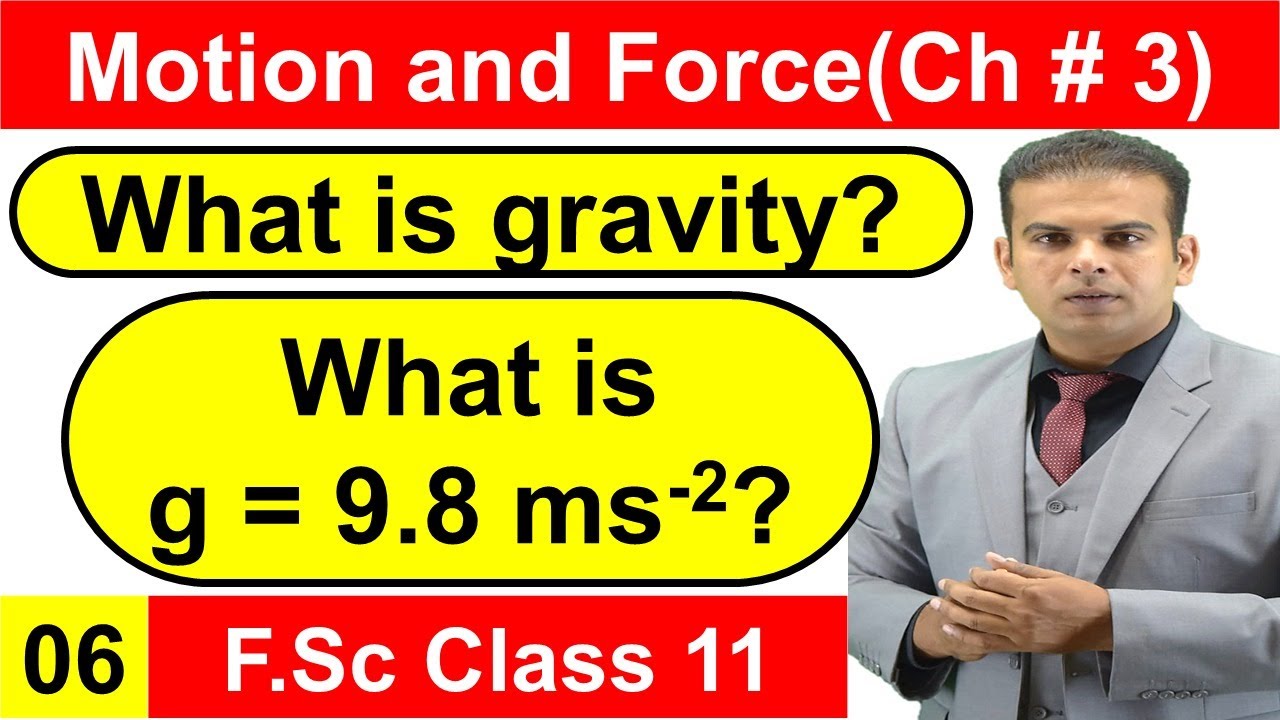 Motion and Force(Ch # 3)

What is gravity?

What is $g = 9.8\ ms^{-2}$?

06

F.Sc Class 11